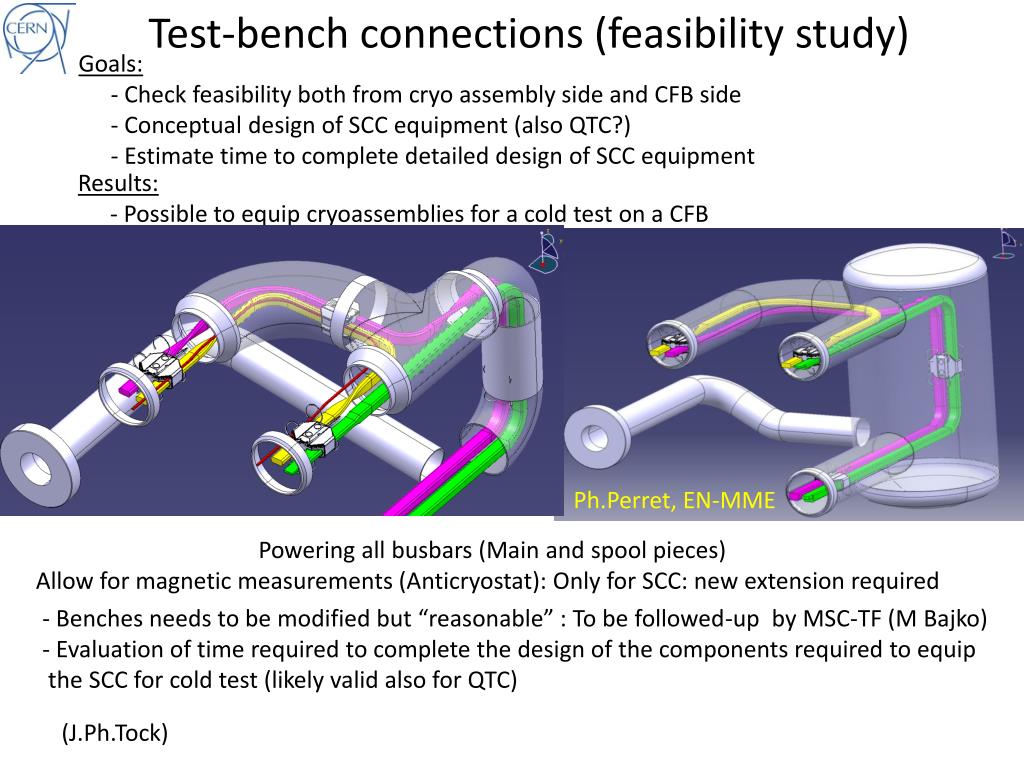 CERN

Test-bench connections (feasibility study)

Goals:

- Check feasibility both from cryo assembly side and CFB side
- Conceptual design of SCC equipment (also QTC?)
- Estimate time to complete detailed design of SCC equipment

Results:

- Possible to equip cryoassemblies for a cold test on a CFB

Ph.Perret, EN-MME

Powering all busbars (Main and spool pieces)

Allow for magnetic measurements (Anticryostat): Only for SCC: new extension required

- Benches needs to be modified but “reasonable” : To be followed-up by MSC-TF (M Bajko)
- Evaluation of time required to complete the design of the components required to equip the SCC for cold test (likely valid also for QTC)

(J.Ph.Tock)